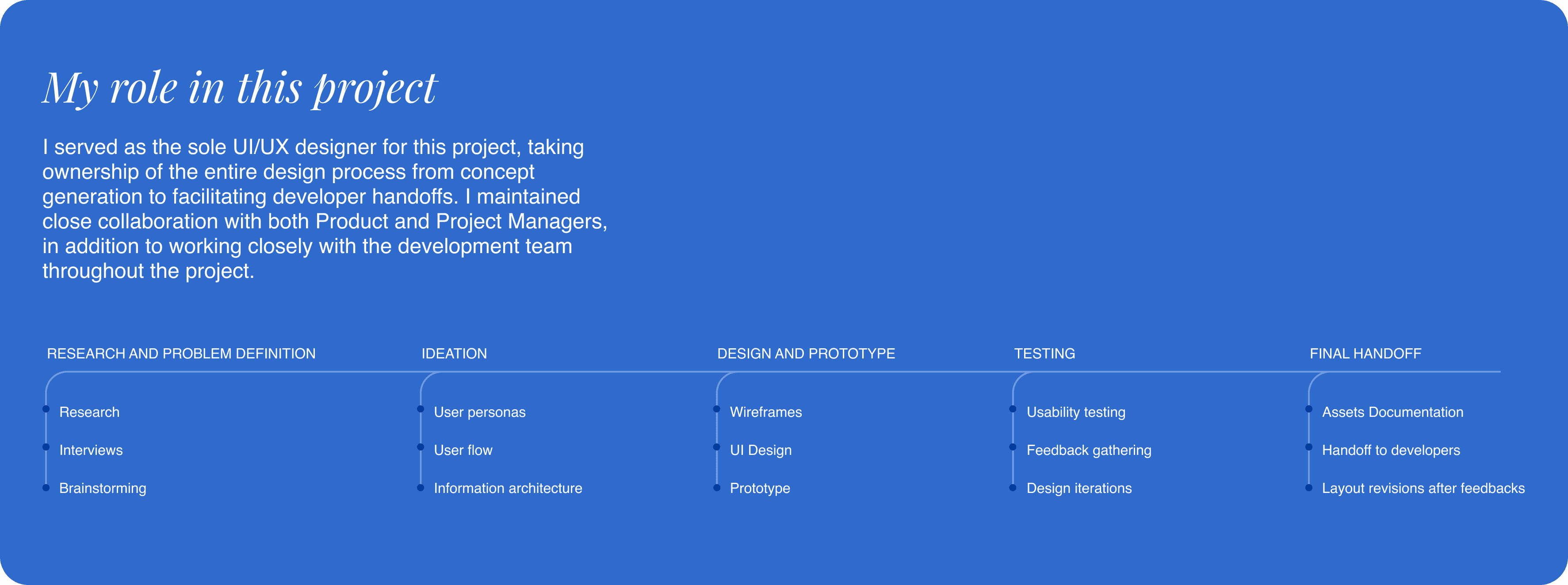 My role in this project

I served as the sole UI/UX designer for this project, taking ownership of the entire design process from concept generation to facilitating developer handoffs. I maintained close collaboration with both Product and Project Managers, in addition to working closely with the development team throughout the project.

RESEARCH AND PROBLEM DEFINITION

Research

Interviews

Brainstorming

IDEATION

User personas

User flow

Information architecture

DESIGN AND PROTOTYPE

Wireframes

UI Design

Prototype

TESTING

Usability testing

Feedback gathering

Design iterations

FINAL HANDOFF

Assets Documentation

Handoff to developers

Layout revisions after feedbacks